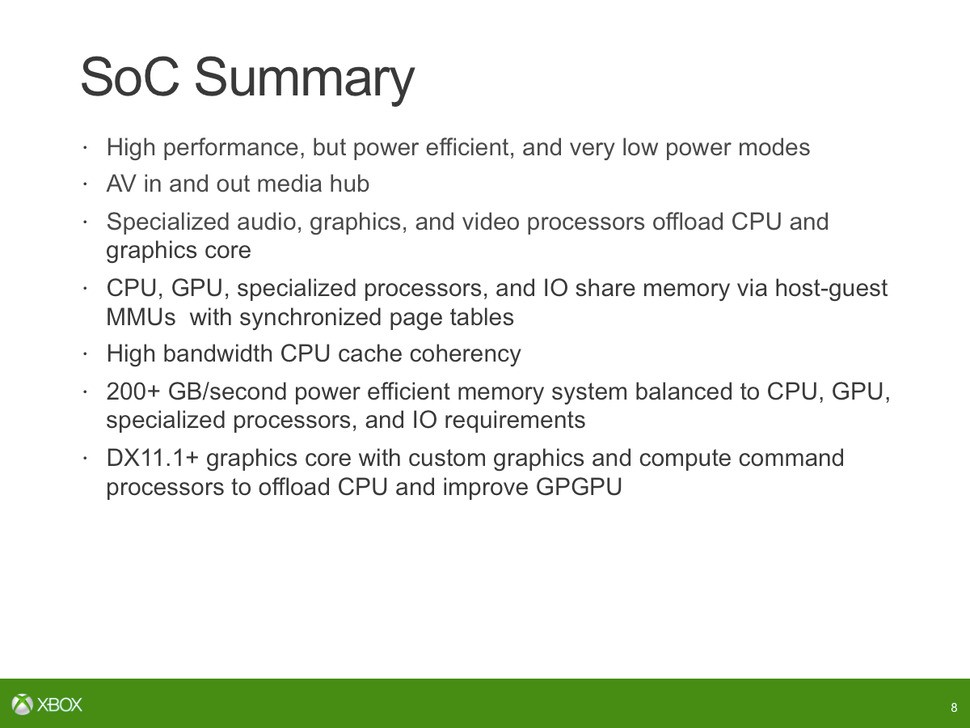 SoC Summary

· High performance, but power efficient, and very low power modes
· AV in and out media hub
· Specialized audio, graphics, and video processors offload CPU and graphics core
· CPU, GPU, specialized processors, and IO share memory via host-guest MMUs with synchronized page tables
· High bandwidth CPU cache coherency
· 200+ GB/second power efficient memory system balanced to CPU, GPU, specialized processors, and IO requirements
· DX11.1+ graphics core with custom graphics and compute command processors to offload CPU and improve GPGPU

XBOX

8